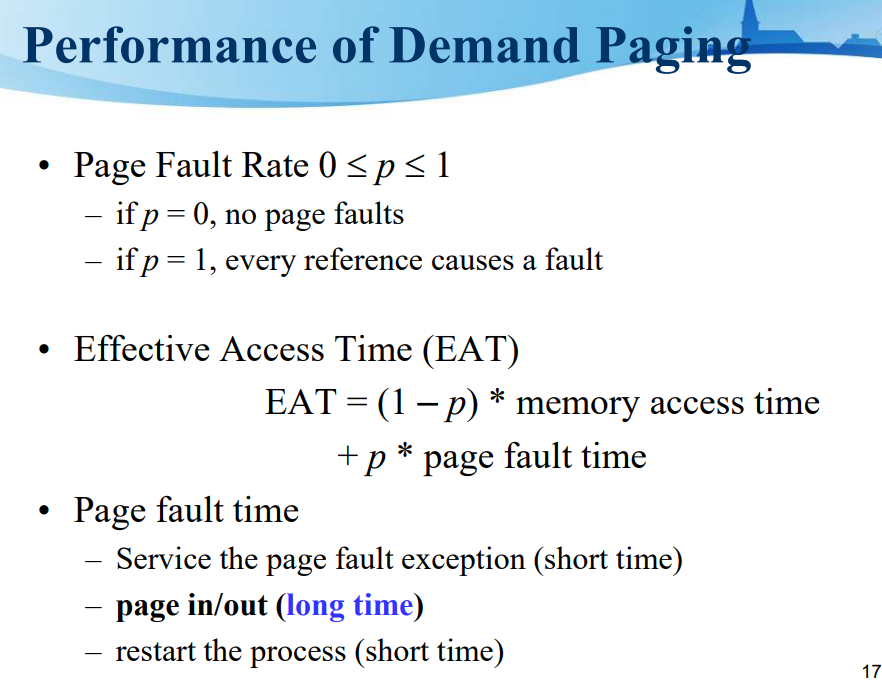 Performance of Demand Paging

• Page Fault Rate $0 \le p \le 1$
  – if $p = 0$, no page faults
  – if $p = 1$, every reference causes a fault

• Effective Access Time (EAT)
  EAT = $(1 - p)$ * memory access time
  + $p$ * page fault time

• Page fault time
  – Service the page fault exception (short time)
  – page in/out (long time)
  – restart the process (short time)

17